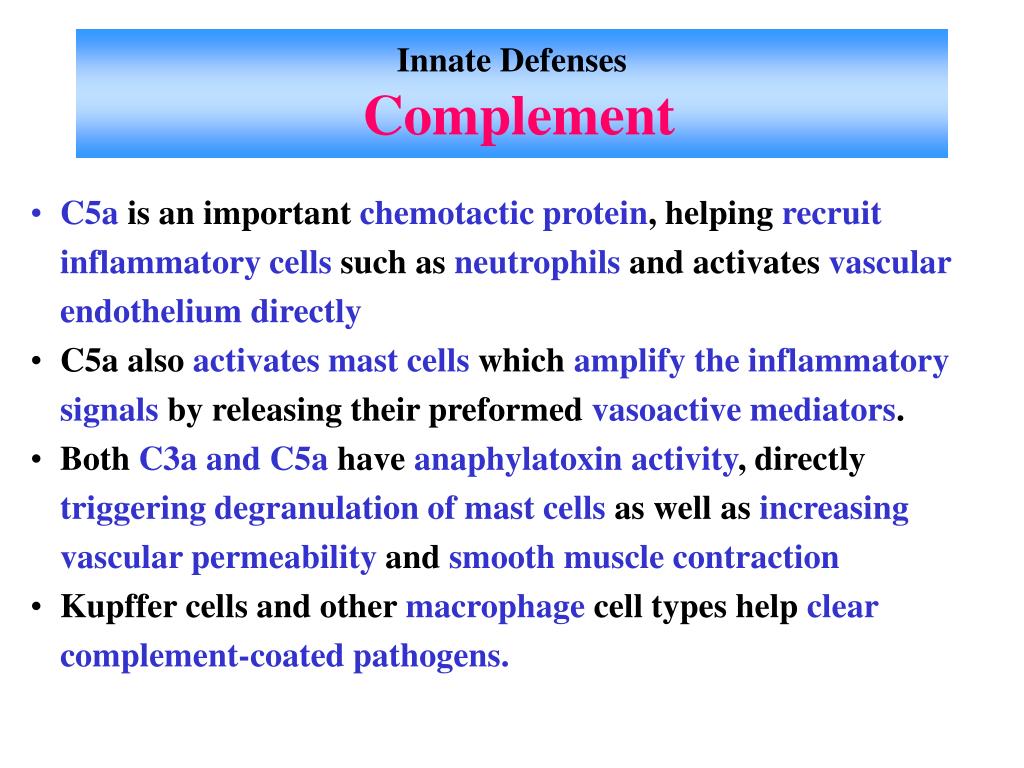 Innate Defenses
Complement

• C5a is an important chemotactic protein, helping recruit inflammatory cells such as neutrophils and activates vascular endothelium directly
• C5a also activates mast cells which amplify the inflammatory signals by releasing their preformed vasoactive mediators.
• Both C3a and C5a have anaphylatoxin activity, directly triggering degranulation of mast cells as well as increasing vascular permeability and smooth muscle contraction
• Kupffer cells and other macrophage cell types help clear complement-coated pathogens.